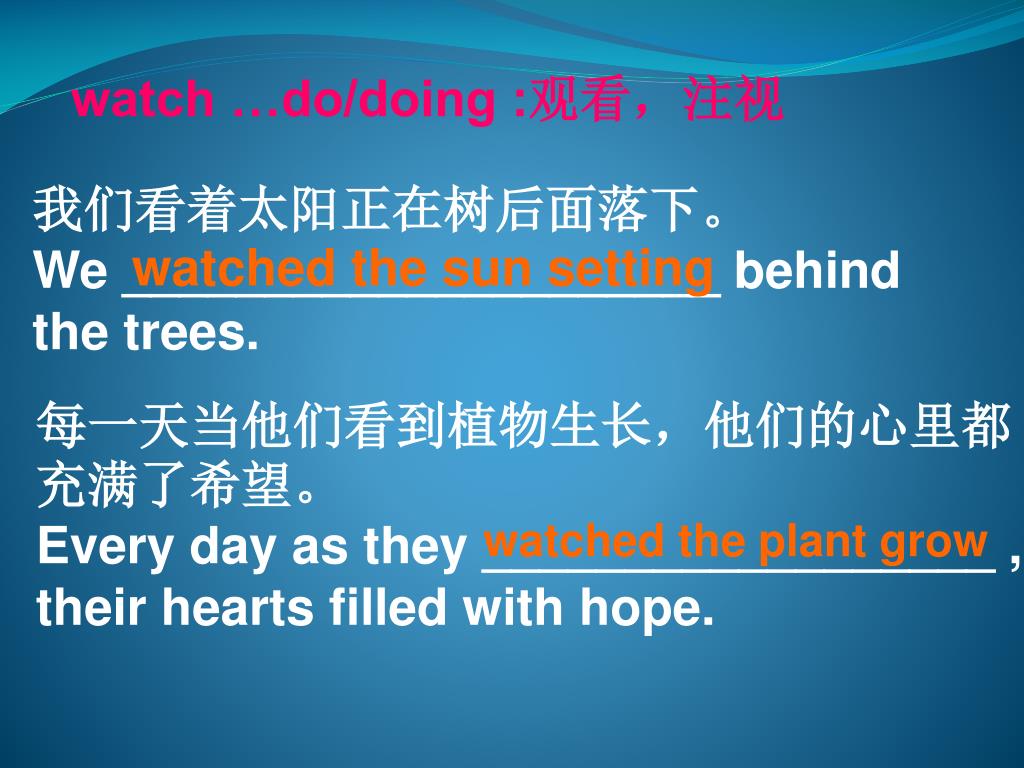 watch …do/doing :观看，注视

我们看着太阳正在树后面落下。
We watched the sun setting behind the trees.

每一天当他们看到植物生长，他们的心里都充满了希望。
Every day as they watched the plant grow , their hearts filled with hope.